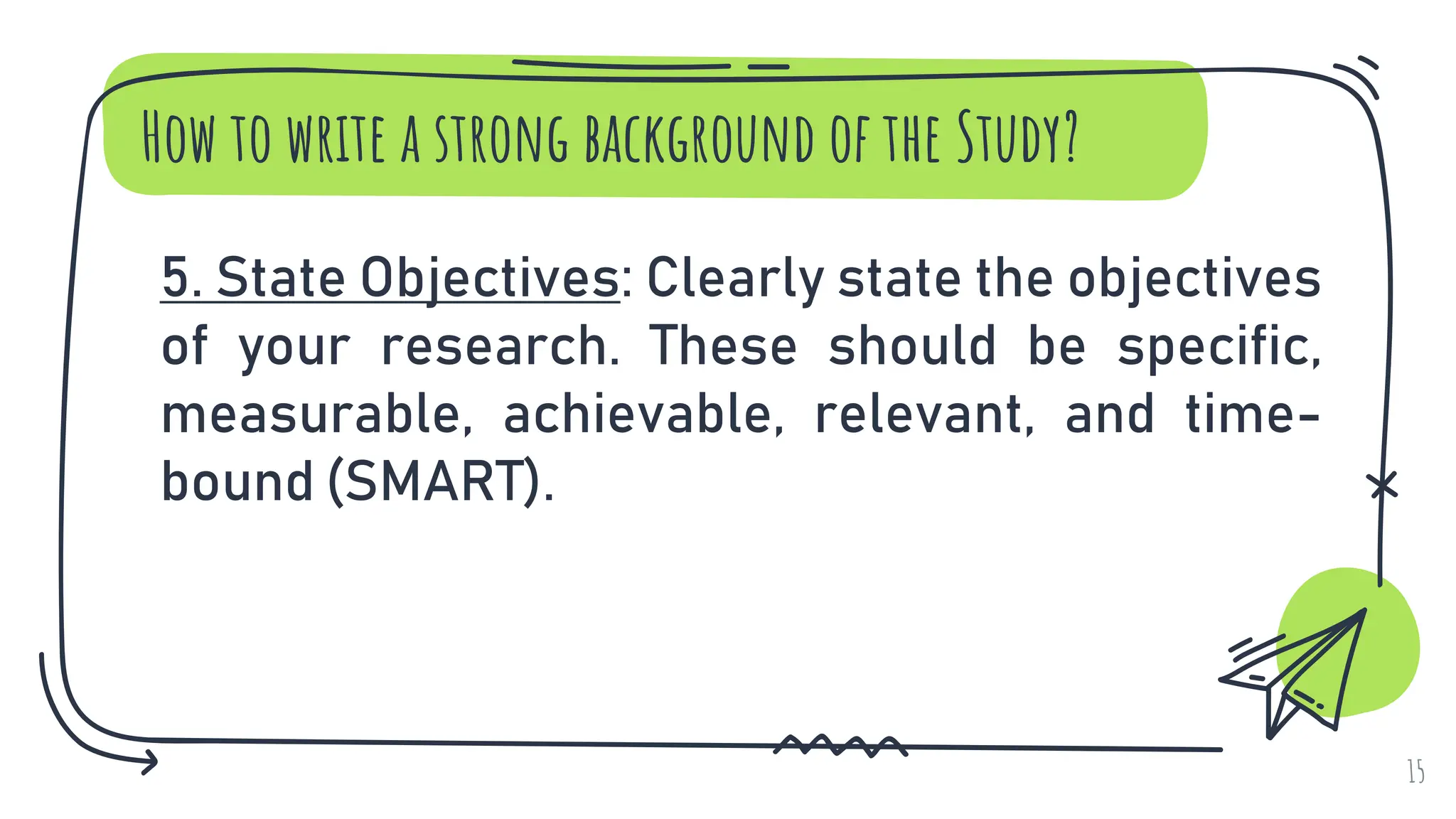 How to write a strong background of the Study?

5. State Objectives: Clearly state the objectives of your research. These should be specific, measurable, achievable, relevant, and time-bound (SMART).

15